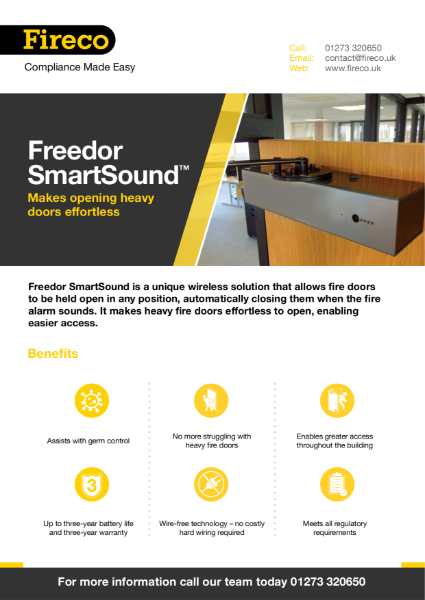 Fireco
Compliance Made Easy

Call: 01273 320650
Email: contact@fireco.uk
Web: www.fireco.uk

Freedor SmartSound™
Makes opening heavy doors effortless

Freedor SmartSound is a unique wireless solution that allows fire doors to be held open in any position, automatically closing them when the fire alarm sounds. It makes heavy fire doors effortless to open, enabling easier access.

Benefits

Assists with germ control

No more struggling with heavy fire doors

Enables greater access throughout the building

3

Up to three-year battery life and three-year warranty

Wire-free technology – no costly hard wiring required

Meets all regulatory requirements

For more information call our team today 01273 320650